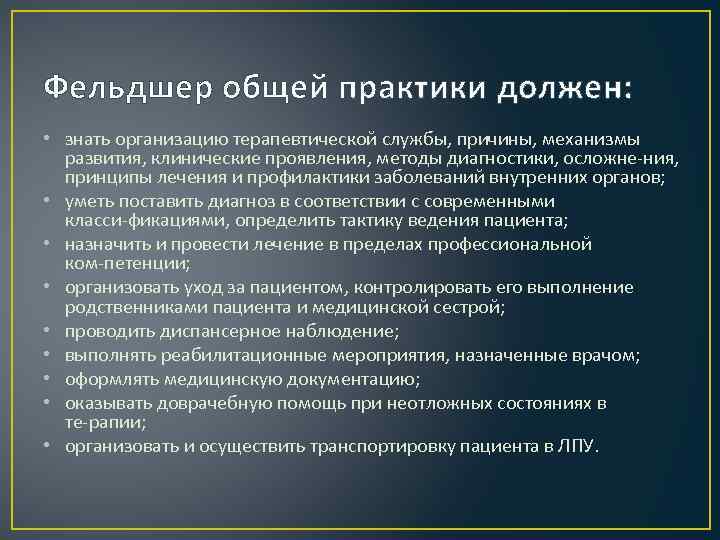 Фельдшер общей практики должен:

• знать организацию терапевтической службы, причины, механизмы развития, клинические проявления, методы диагностики, осложне-ния, принципы лечения и профилактики заболеваний внутренних органов;
• уметь поставить диагноз в соответствии с современными класси-фикациями, определить тактику ведения пациента;
• назначить и провести лечение в пределах профессиональной ком-петенции;
• организовать уход за пациентом, контролировать его выполнение родственниками пациента и медицинской сестрой;
• проводить диспансерное наблюдение;
• выполнять реабилитационные мероприятия, назначенные врачом;
• оформлять медицинскую документацию;
• оказывать доврачебную помощь при неотложных состояниях в те-рапии;
• организовать и осуществить транспортировку пациента в ЛПУ.